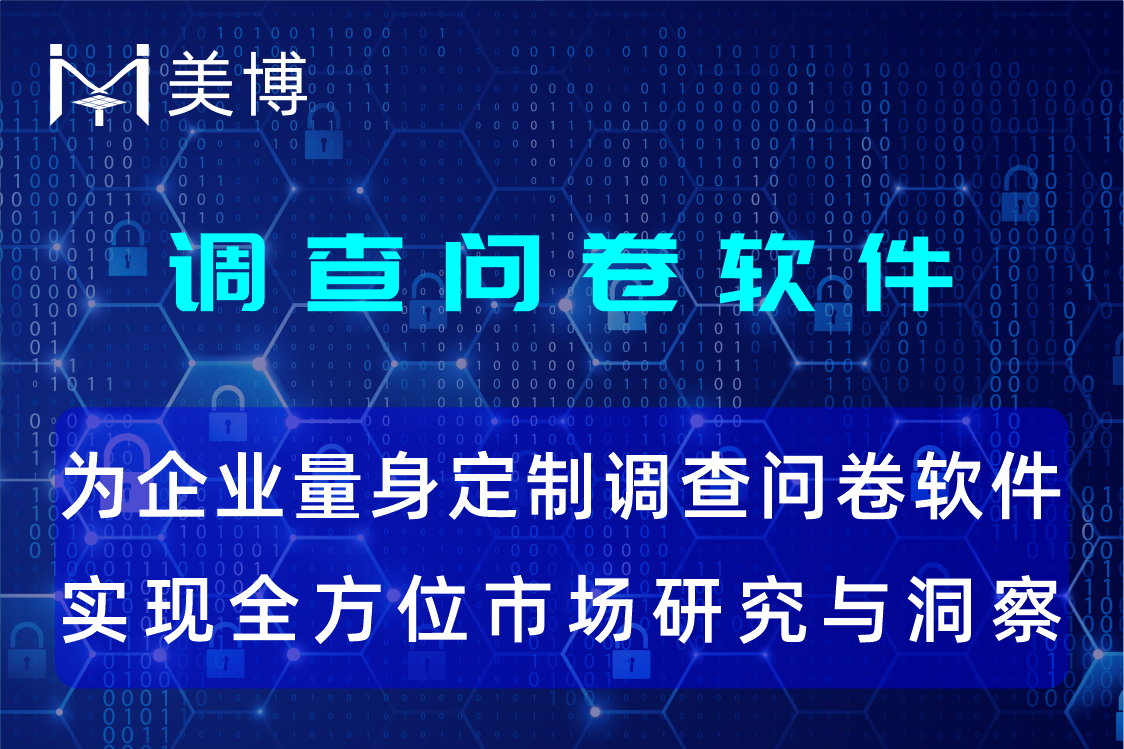 美博

调查问卷软件

为企业量身定制调查问卷软件
实现全方位市场研究与洞察